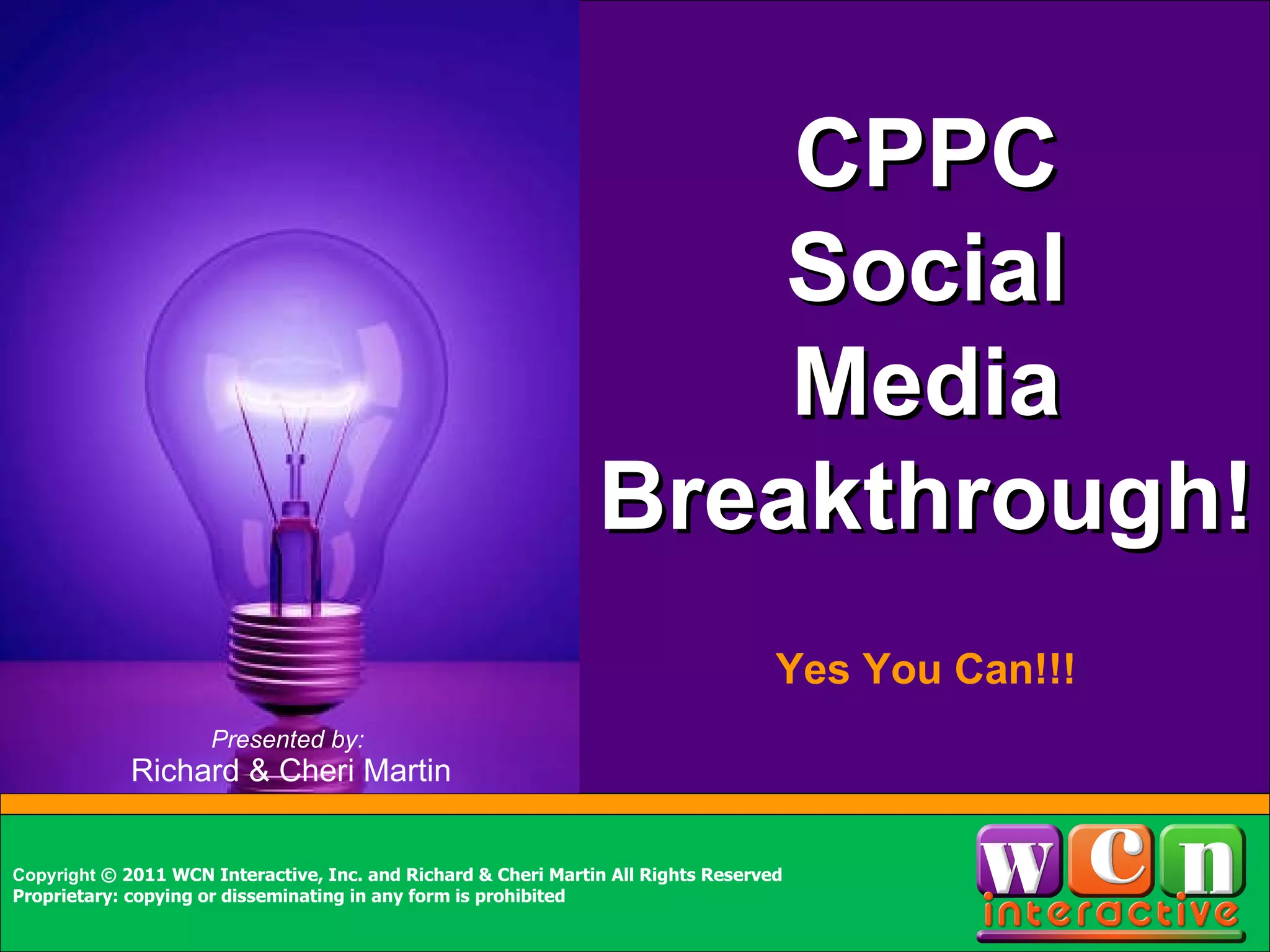 CPPC Social Media Breakthrough!

Yes You Can!!!

Presented by:
Richard & Cheri Martin

Copyright © 2011 WCN Interactive, Inc. and Richard & Cheri Martin All Rights Reserved
Proprietary: copying or disseminating in any form is prohibited

wcn
interactive